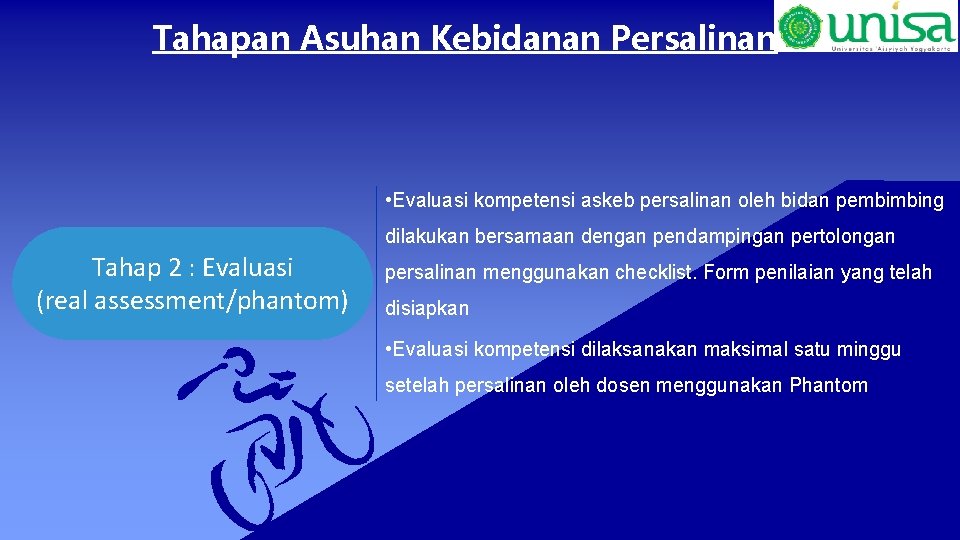 Tahapan Asuhan Kebidanan Persalinan

unisa
Universitas 'Aisyiyah Yogyakarta

Tahap 2 : Evaluasi (real assessment/phantom)

• Evaluasi kompetensi askeb persalinan oleh bidan pembimbing dilakukan bersamaan dengan pendampingan pertolongan persalinan menggunakan checklist. Form penilaian yang telah disiapkan

• Evaluasi kompetensi dilaksanakan maksimal satu minggu setelah persalinan oleh dosen menggunakan Phantom